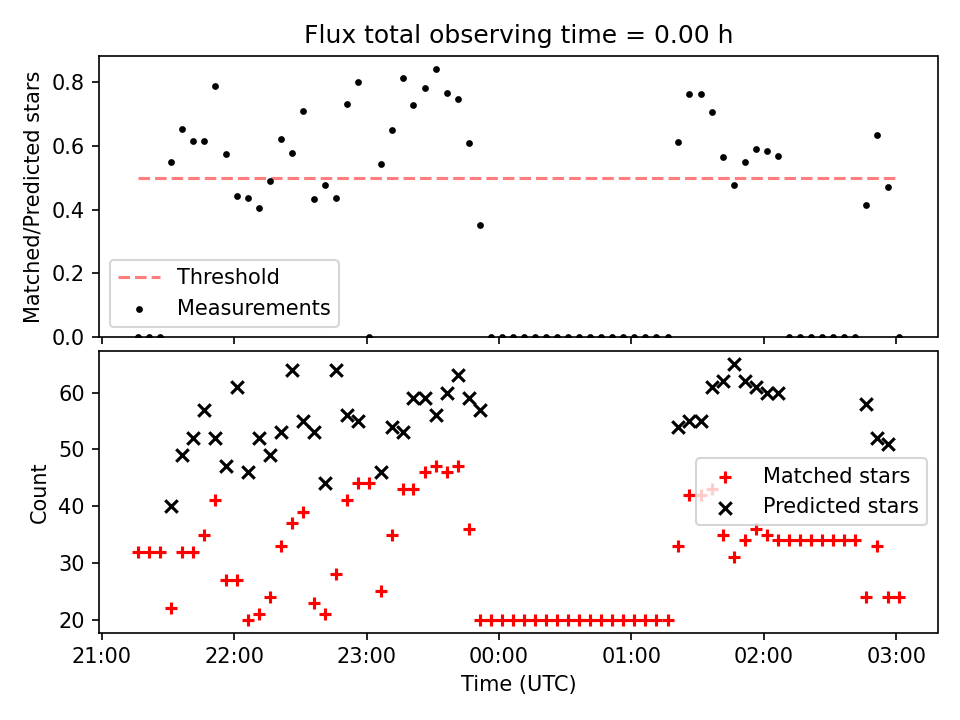 Flux total observing time = 0.00 h

Matched/Predicted stars

0.8
0.6
0.4
0.2
0.0

Threshold
Measurements

Count

60
50
40
30
20

Matched stars
Predicted stars

21:00
22:00
23:00
00:00
01:00
02:00
03:00

Time (UTC)